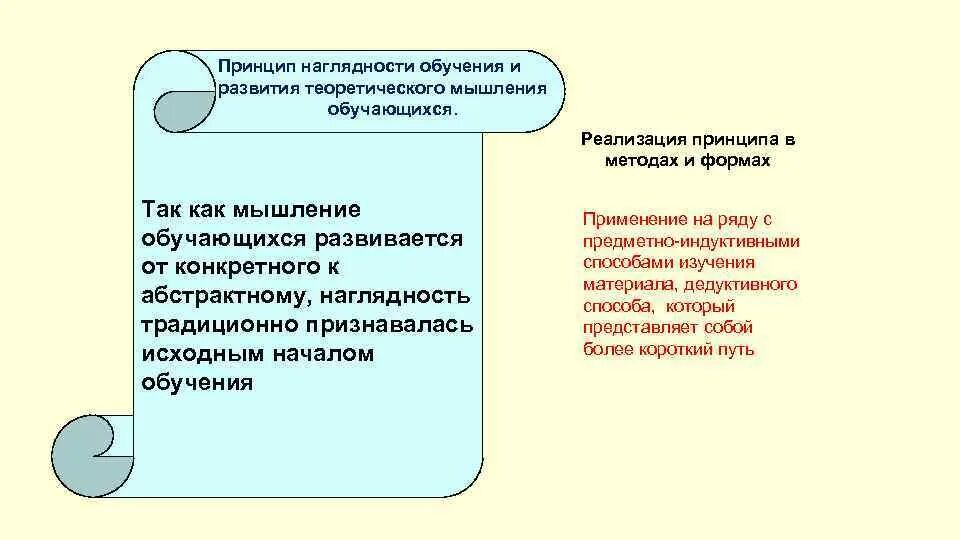 Принцип наглядности обучения и развития теоретического мышления обучающихся.

Так как мышление обучающихся развивается от конкретного к абстрактному, наглядность традиционно признавалась исходным началом обучения

Реализация принципа в методах и формах

Применение на ряду с предметно-индуктивными способами изучения материала, дедуктивного способа, который представляет собой более короткий путь